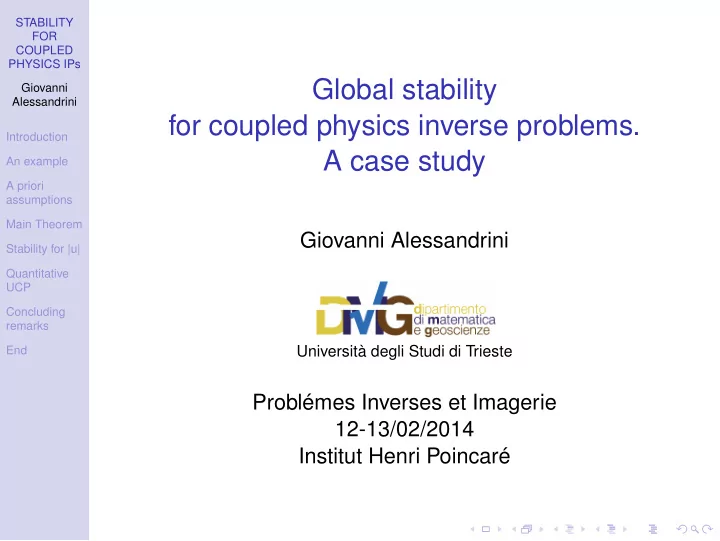 STABILITY FOR COUPLED PHYSICS IPs

Giovanni Alessandrini

Introduction

An example

A priori assumptions

Main Theorem

Stability for |u|

Quantitative UCP

Concluding remarks

End

Global stability
for coupled physics inverse problems.
A case study

Giovanni Alessandrini

DMG dipartimento di matematica e geoscienze

Università degli Studi di Trieste

Problémes Inverses et Imagerie
12-13/02/2014
Institut Henri Poincaré